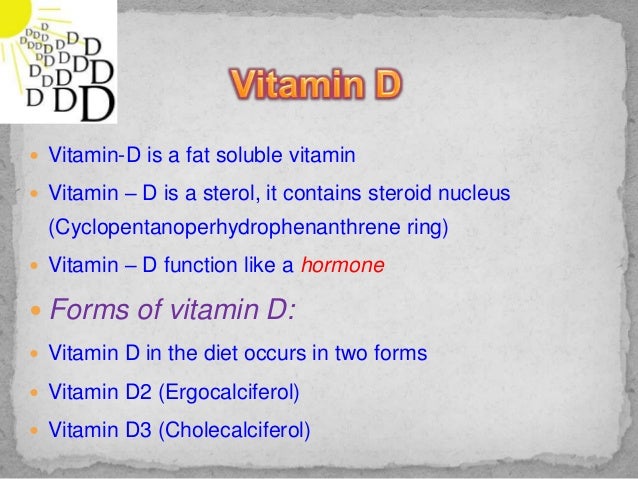 Vitamin D

- Vitamin-D is a fat soluble vitamin
- Vitamin – D is a sterol, it contains steroid nucleus (Cyclopentanoperhydrophenanthrene ring)
- Vitamin – D function like a hormone
- Forms of vitamin D:
- Vitamin D in the diet occurs in two forms
- Vitamin D2 (Ergocalciferol)
- Vitamin D3 (Cholecalciferol)